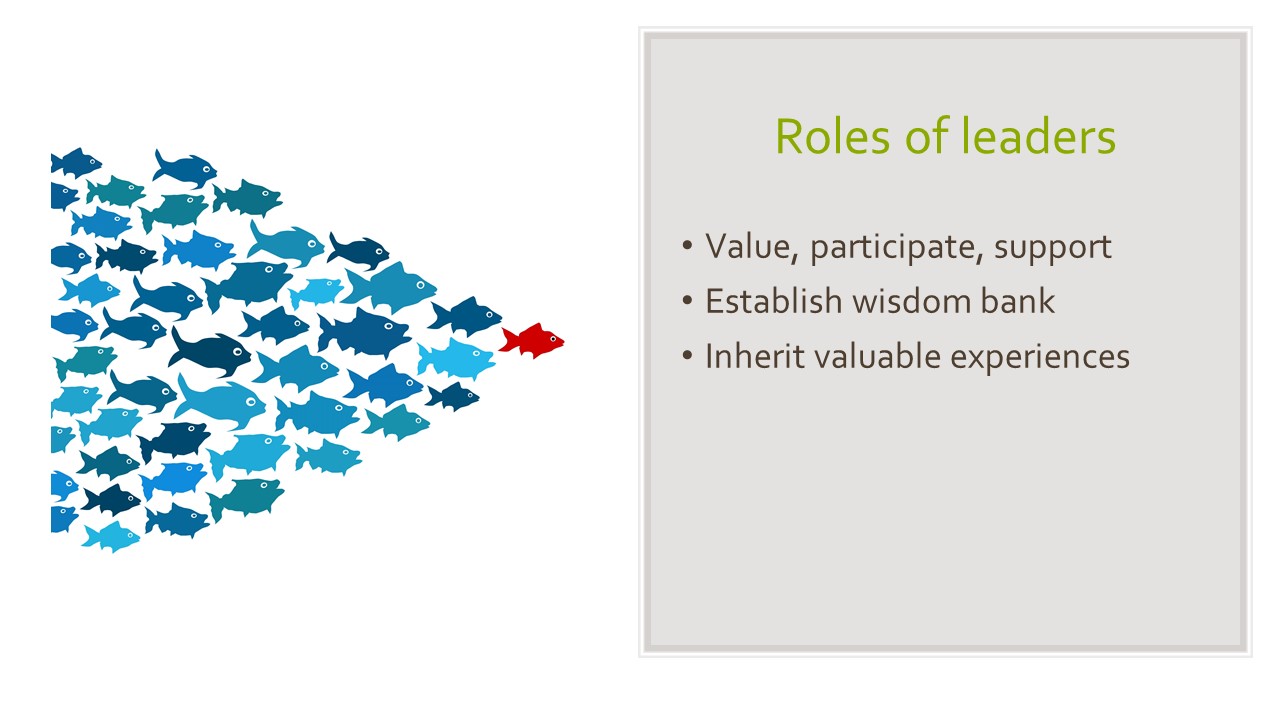 Roles of leaders

• Value, participate, support
• Establish wisdom bank
• Inherit valuable experiences